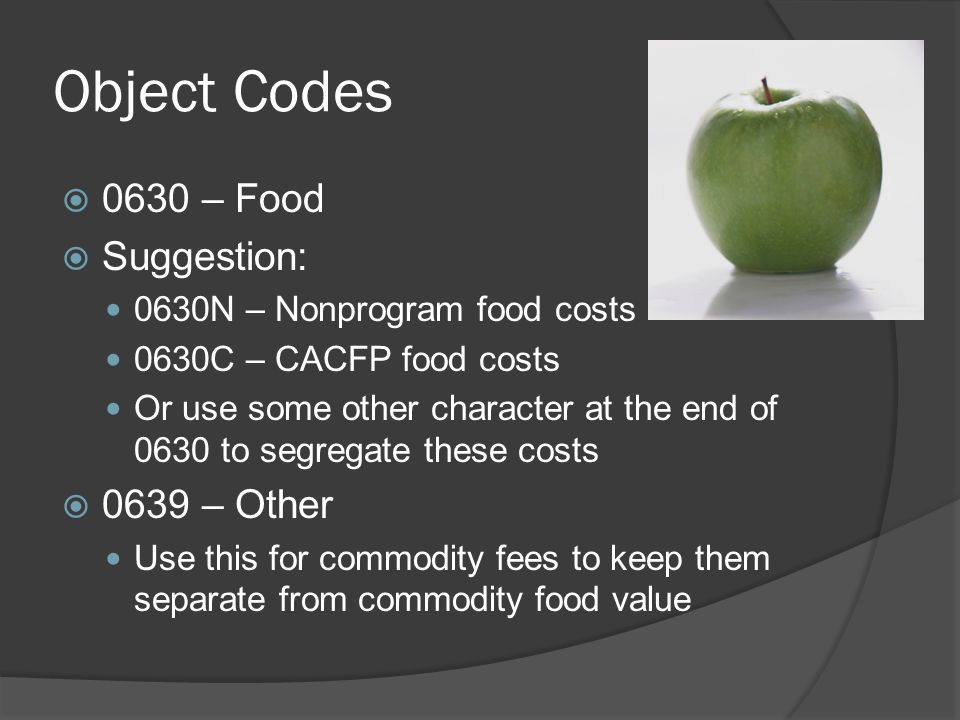 Object Codes

0630 – Food

Suggestion:

0630N – Nonprogram food costs

0630C – CACFP food costs

Or use some other character at the end of 0630 to segregate these costs

0639 – Other

Use this for commodity fees to keep them separate from commodity food value